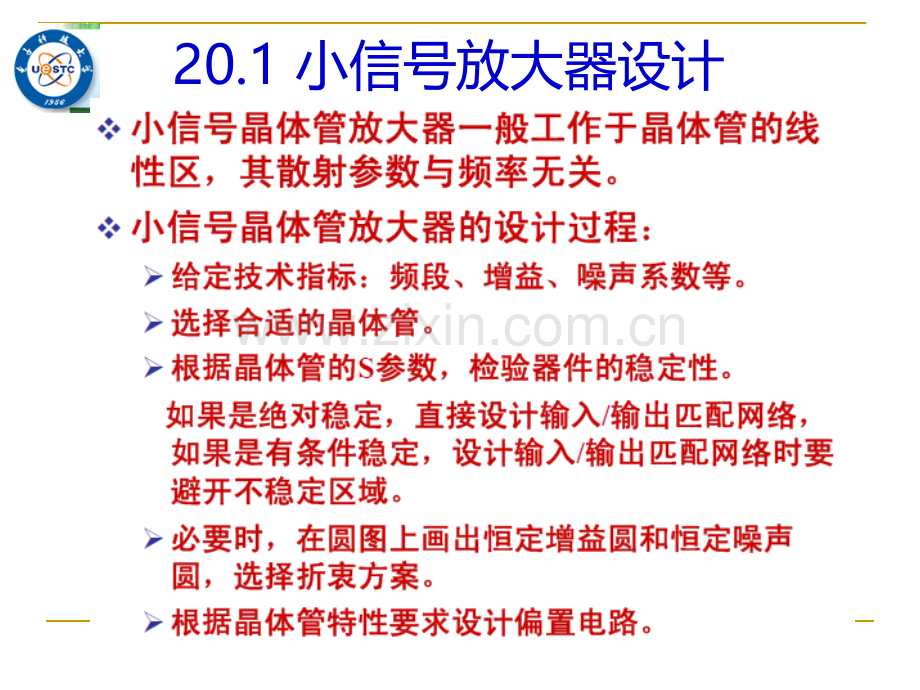 UESTC
1956

20.1 小信号放大器设计

❖ 小信号晶体管放大器一般工作于晶体管的线性区，其散射参数与频率无关。

❖ 小信号晶体管放大器的设计过程：

➢ 给定技术指标：频段、增益、噪声系数等。

➢ 选择合适的晶体管。

➢ 根据晶体管的S参数，检验器件的稳定性。

如果是绝对稳定，直接设计输入/输出匹配网络，如果是有条件稳定，设计输入/输出匹配网络时要避开不稳定区域。

➢ 必要时，在圆图上画出恒定增益圆和恒定噪声圆，选择折衷方案。

➢ 根据晶体管特性要求设计偏置电路。

www.zixin.com.cn